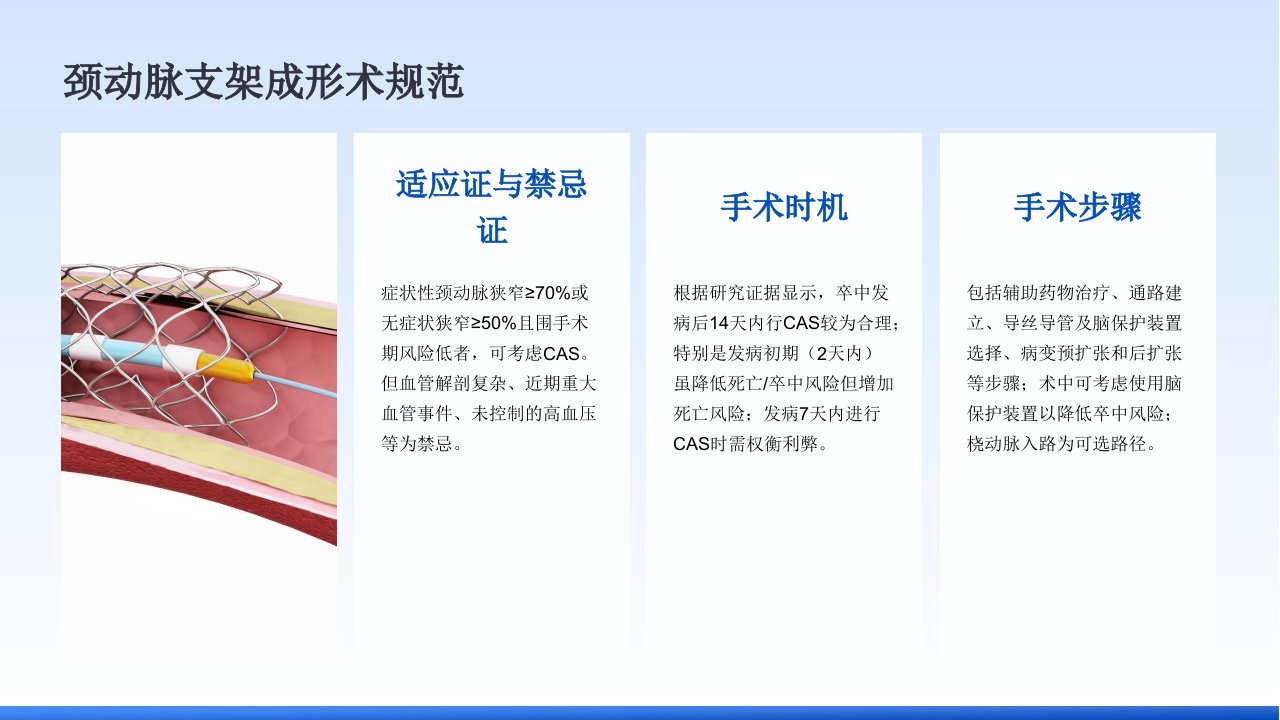 颈动脉支架成形术规范

适应证与禁忌证

症状性颈动脉狭窄≥70%或无症状狭窄≥50%且围手术期风险低者，可考虑CAS。但血管解剖复杂、近期重大血管事件、未控制的高血压等为禁忌。

手术时机

根据研究证据显示，卒中发病后14天内行CAS较为合理；特别是发病初期（2天内）虽降低死亡/卒中风险但增加死亡风险；发病7天内进行CAS时需权衡利弊。

手术步骤

包括辅助药物治疗、通路建立、导丝导管及脑保护装置选择、病变预扩张和后扩张等步骤；术中可考虑使用脑保护装置以降低卒中风险；桡动脉入路为可选路径。